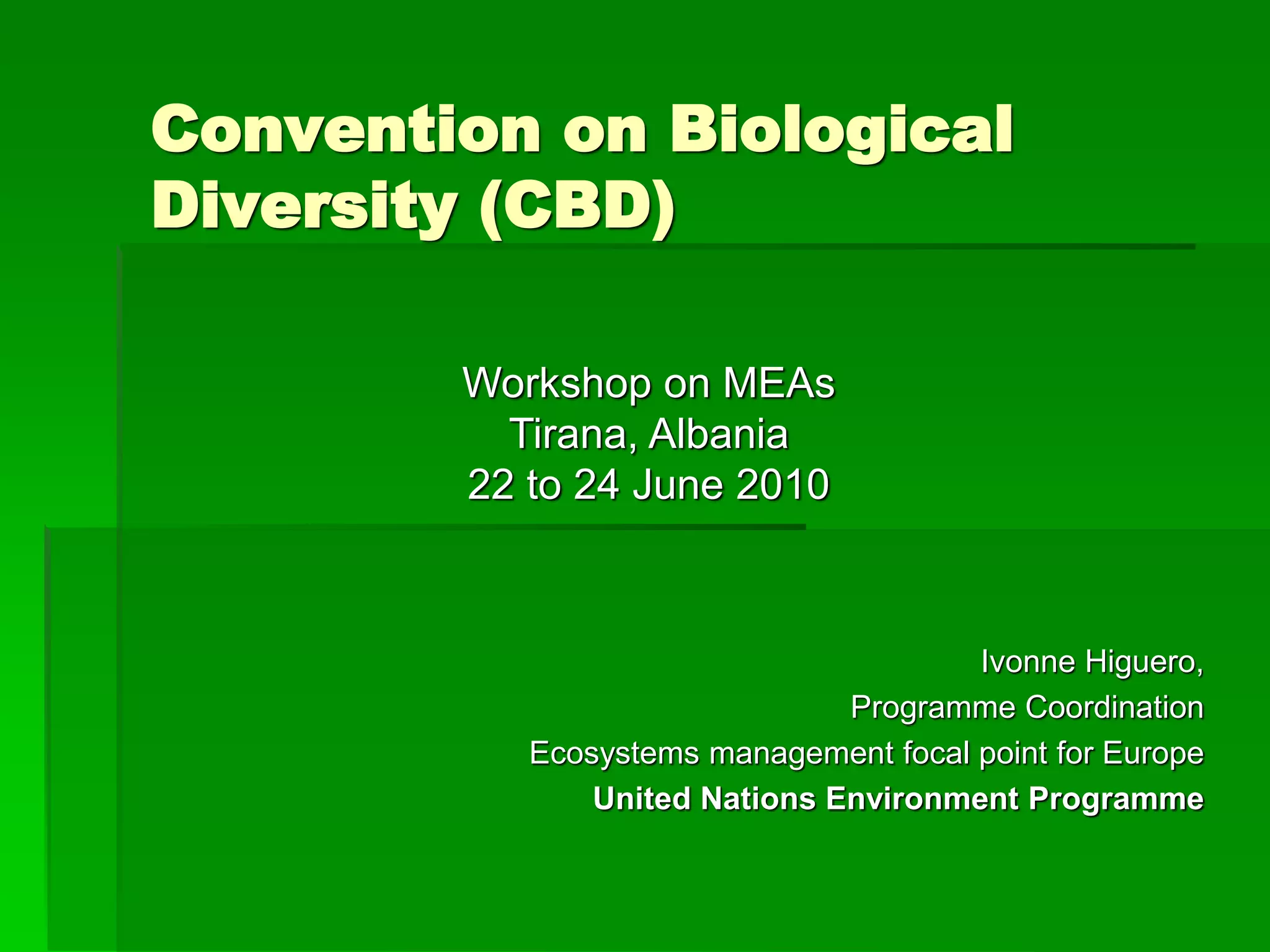 Convention on Biological Diversity (CBD)

Workshop on MEAs
Tirana, Albania
22 to 24 June 2010

Ivonne Higuero,
Programme Coordination
Ecosystems management focal point for Europe
United Nations Environment Programme